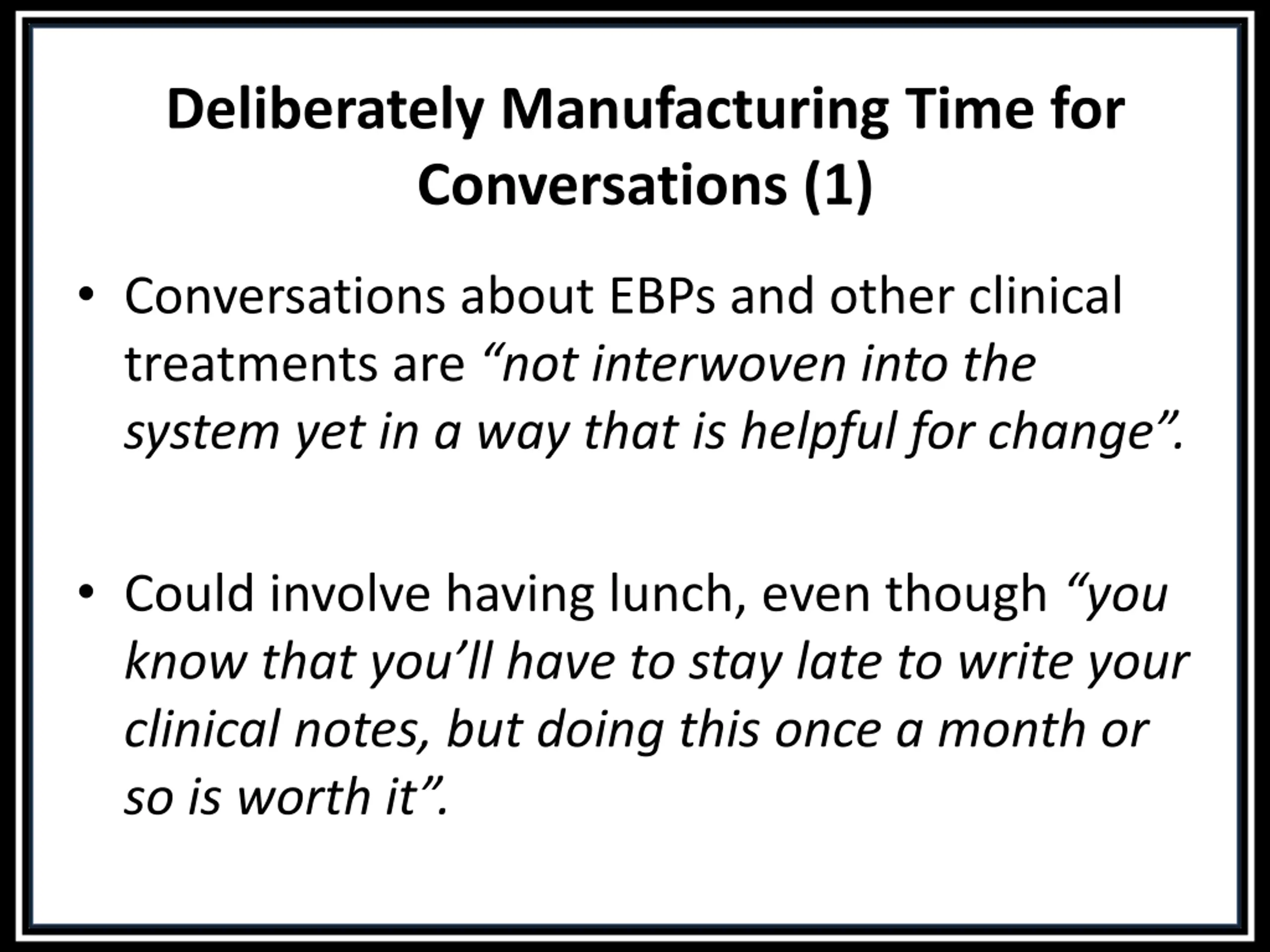 Deliberately Manufacturing Time for Conversations (1)

• Conversations about EBPs and other clinical treatments are “not interwoven into the system yet in a way that is helpful for change”.

• Could involve having lunch, even though “you know that you’ll have to stay late to write your clinical notes, but doing this once a month or so is worth it”.